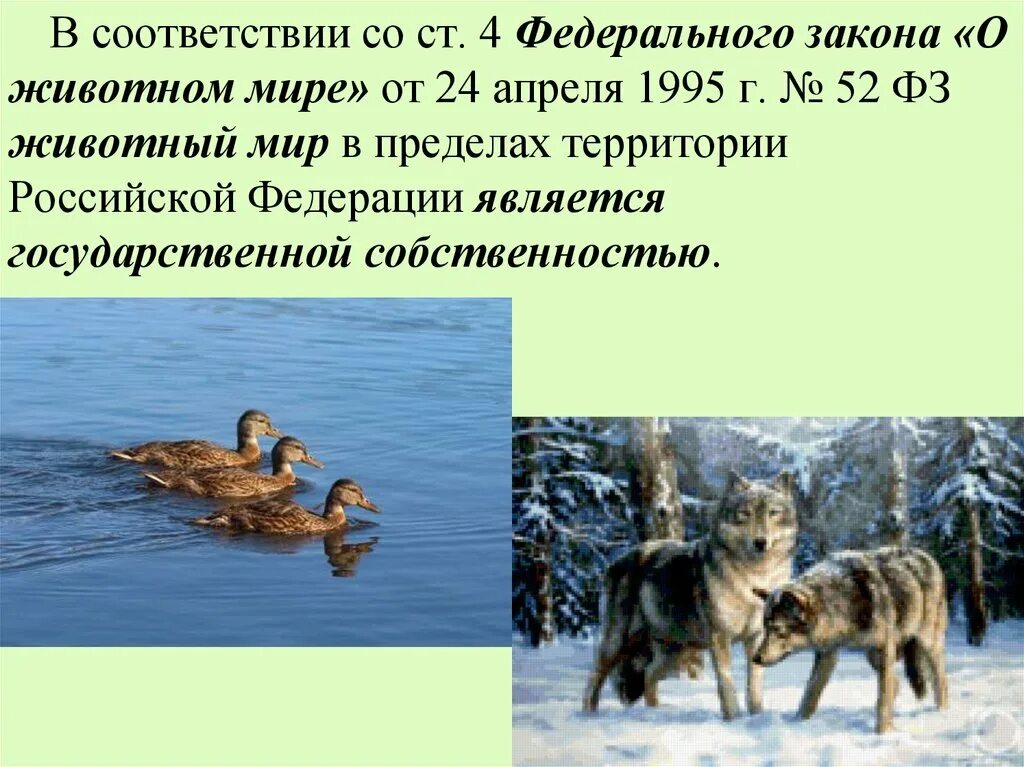 В соответствии со ст. 4 Федерального закона «О животном мире» от 24 апреля 1995 г. № 52 ФЗ животный мир в пределах территории Российской Федерации является государственной собственностью.